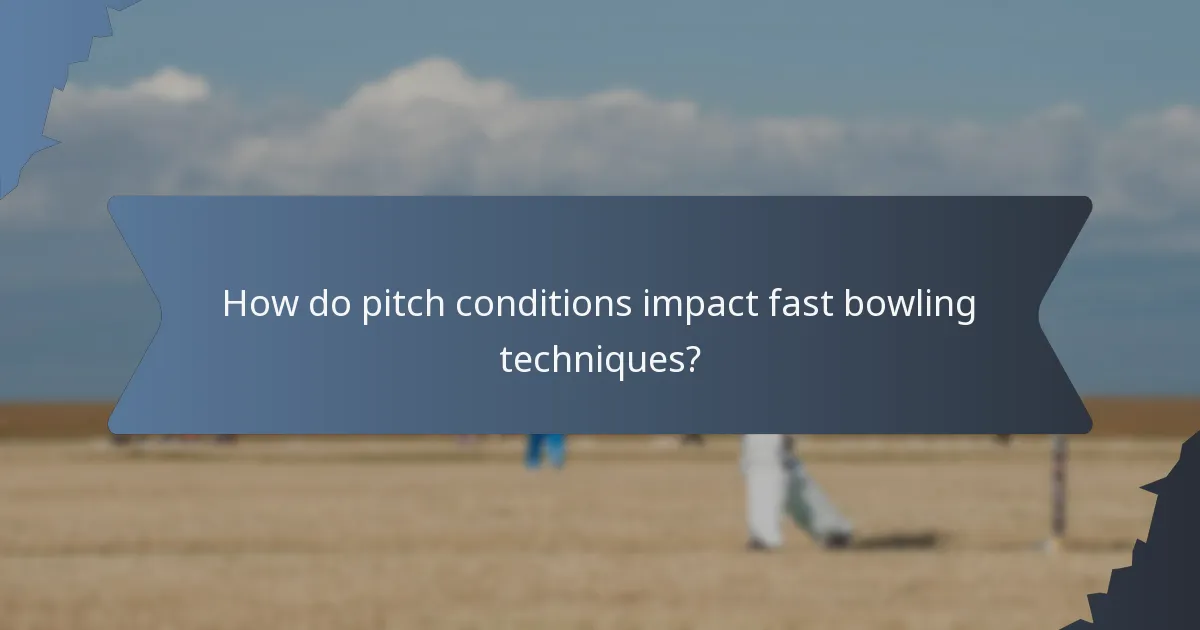 How do pitch conditions impact fast bowling techniques?